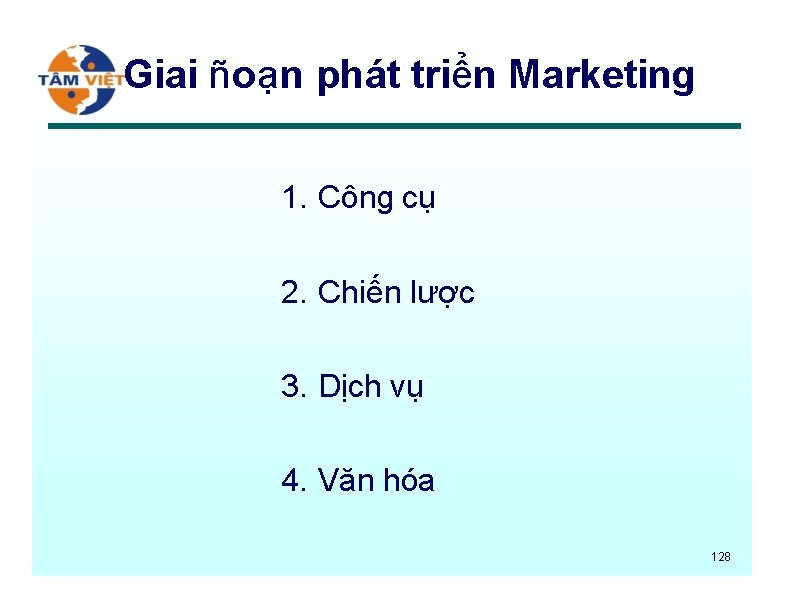 TÂM VIỆT

Giai ñoạn phát triển Marketing

1. Công cụ

2. Chiến lược

3. Dịch vụ

4. Văn hóa

128